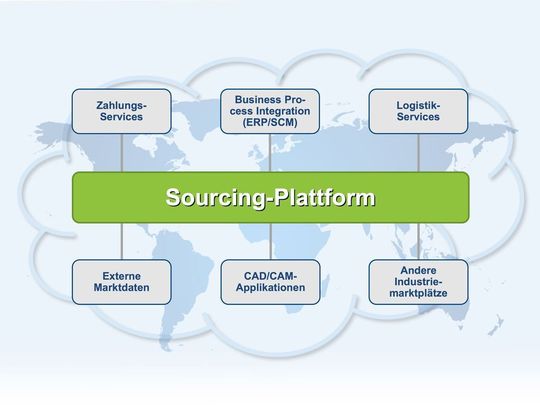 Zahlungs-Services

Business Process Integration (ERP/SCM)

Logistik-Services

Sourcing-Plattform

Externe Marktdaten

CAD/CAM-Applikationen

Andere Industriemarktplätze